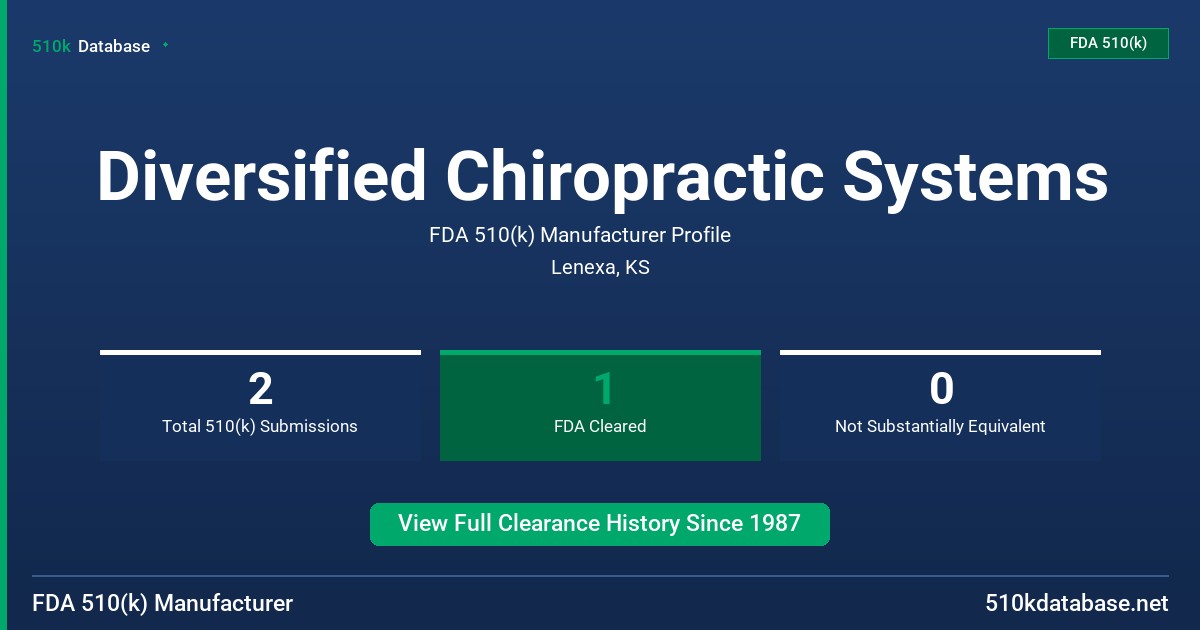 510k Database

FDA 510(k)

Diversified Chiropractic Systems

FDA 510(k) Manufacturer Profile

Lenexa, KS

2
Total 510(k) Submissions

1
FDA Cleared

0
Not Substantially Equivalent

View Full Clearance History Since 1987

FDA 510(k) Manufacturer

510kdatabase.net